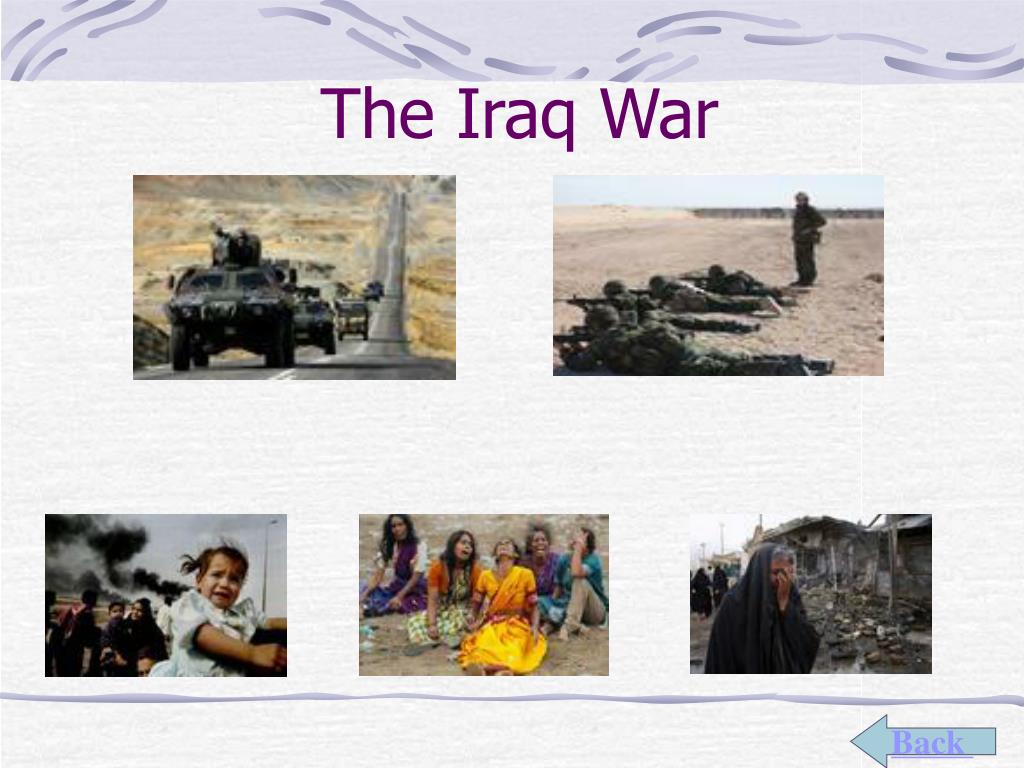 The Iraq War

Back